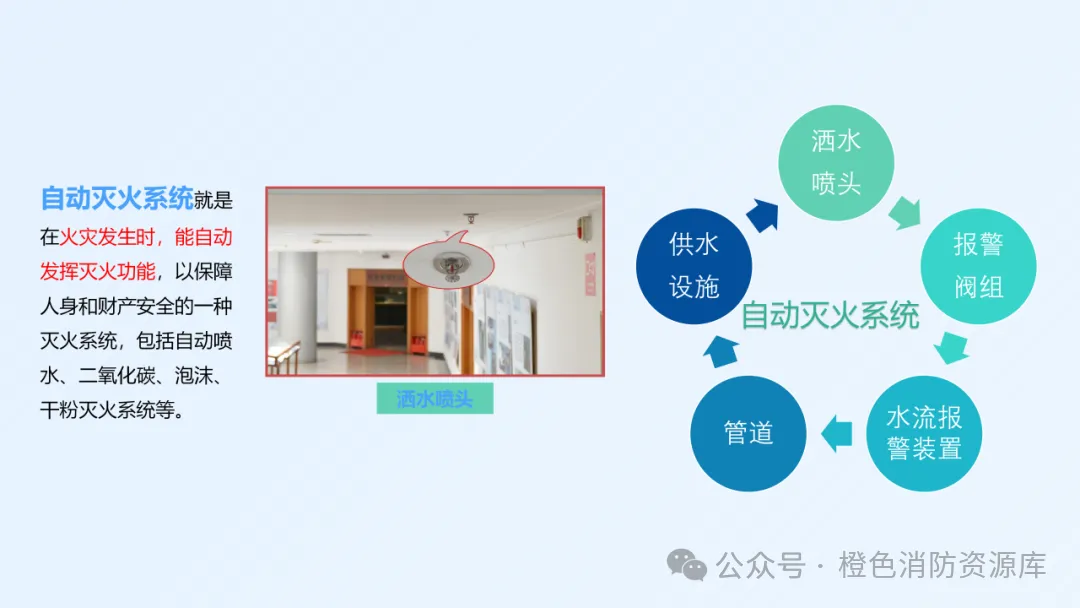 自动灭火系统就是在火灾发生时，能自动发挥灭火功能，以保障人身和财产安全的一种灭火系统，包括自动喷水、二氧化碳、泡沫、干粉灭火系统等。

洒水喷头

洒水喷头

报警阀组

水流报警装置

管道

供水设施

自动灭火系统

公众号 · 橙色消防资源库